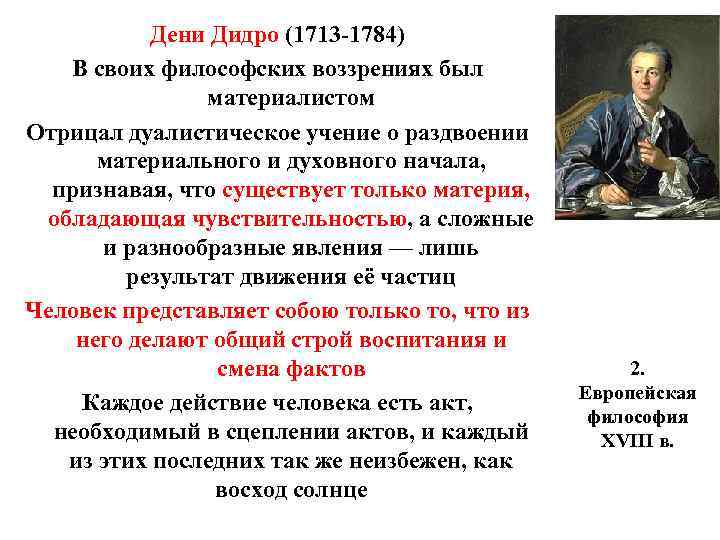 Дени Дидро (1713-1784)

В своих философских воззрениях был материалистом

Отрицал дуалистическое учение о раздвоении материального и духовного начала, признавая, что существует только материя, обладающая чувствительностью, а сложные и разнообразные явления — лишь результат движения её частиц

Человек представляет собою только то, что из него делают общий строй воспитания и смена фактов

Каждое действие человека есть акт, необходимый в сцеплении актов, и каждый из этих последних так же неизбежен, как восход солнце

2. Европейская философия XVIII в.